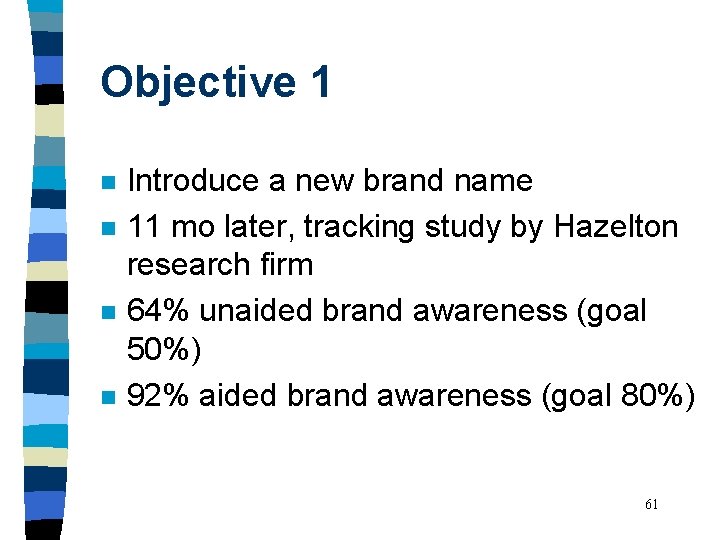 Objective 1

- Introduce a new brand name
- 11 mo later, tracking study by Hazelton research firm
- 64% unaided brand awareness (goal 50%)
- 92% aided brand awareness (goal 80%)

61